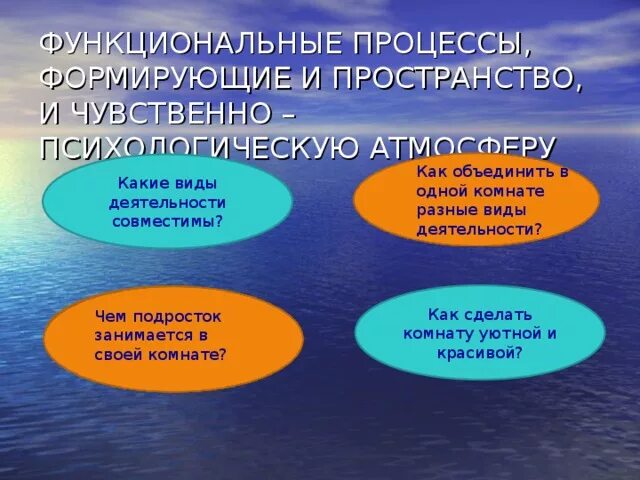 ФУНКЦИОНАЛЬНЫЕ ПРОЦЕССЫ, ФОРМИРУЮЩИЕ И ПРОСТРАНСТВО, И ЧУВСТВЕННО – ПСИХОЛОГИЧЕСКУЮ АТМОСФЕРУ

Какие виды деятельности совместимы?

Как объединить в одной комнате разные виды деятельности?

Чем подросток занимается в своей комнате?

Как сделать комнату уютной и красивой?